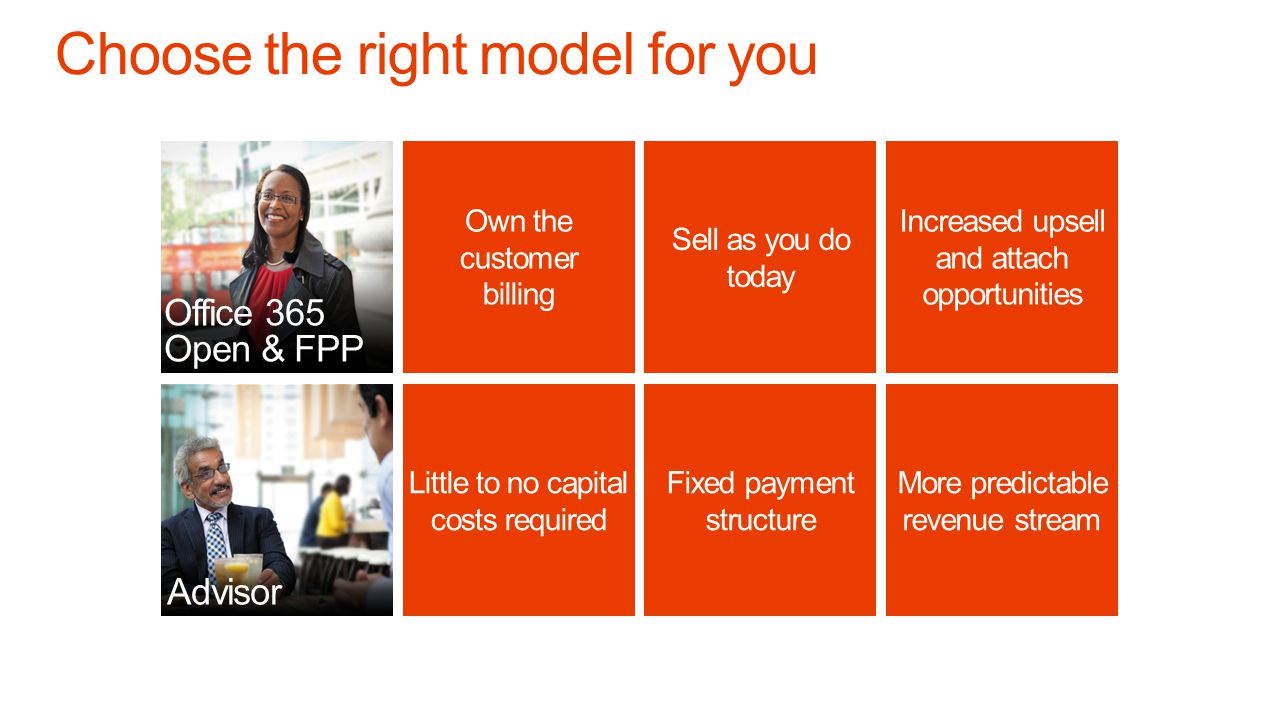 Choose the right model for you

Office 365 Open & FPP

Own the customer billing

Sell as you do today

Increased upsell and attach opportunities

Advisor

Little to no capital costs required

Fixed payment structure

More predictable revenue stream